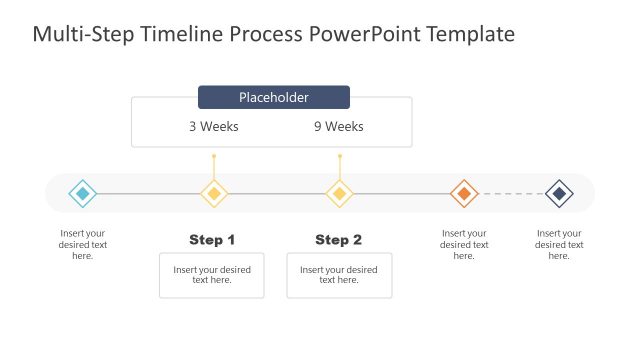 Multi-Step Timeline Process PowerPoint Template

Placeholder

3 Weeks

9 Weeks

Insert your desired text here.

Step 1

Insert your desired text here.

Step 2

Insert your desired text here.

Insert your desired text here.

Insert your desired text here.